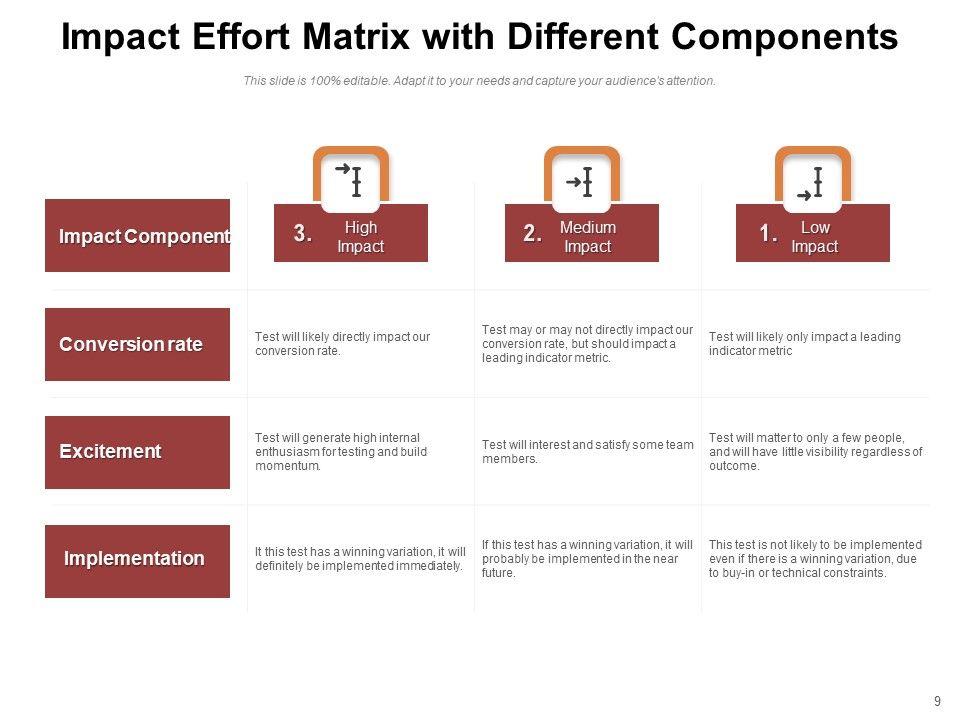 Impact Effort Matrix with Different Components

This slide is 100% editable. Adapt it to your needs and capture your audience's attention.

| Impact Component | 3. High Impact | 2. Medium Impact | 1. Low Impact |
|---|---|---|---|
| Conversion rate | Test will likely directly impact our conversion rate. | Test may or may not directly impact our conversion rate, but should impact a leading indicator metric. | Test will likely only impact a leading indicator metric |
| Excitement | Test will generate high internal enthusiasm for testing and build momentum. | Test will interest and satisfy some team members. | Test will matter to only a few people, and will have little visibility regardless of outcome. |
| Implementation | It this test has a winning variation, it will definitely be implemented immediately. | If this test has a winning variation, it will probably be implemented in the near future. | This test is not likely to be implemented even if there is a winning variation, due to buy-in or technical constraints. |

9